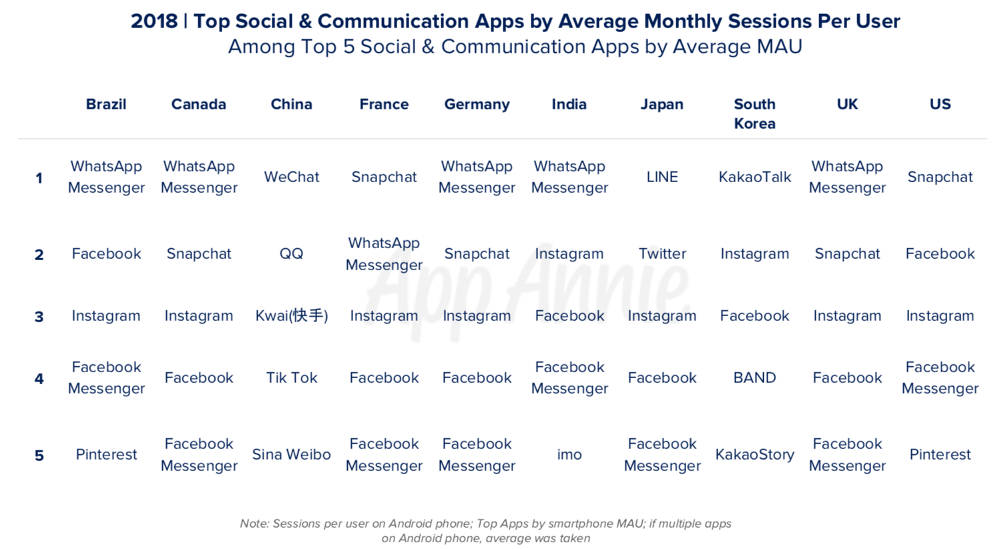 2018 | Top Social & Communication Apps by Average Monthly Sessions Per User
Among Top 5 Social & Communication Apps by Average MAU

| | Brazil | Canada | China | France | Germany | India | Japan | South Korea | UK | US |
|---|---|---|---|---|---|---|---|---|---|---|
| 1 | WhatsApp Messenger | WhatsApp Messenger | WeChat | Snapchat | WhatsApp Messenger | WhatsApp Messenger | LINE | KakaoTalk | WhatsApp Messenger | Snapchat |
| 2 | Facebook | Snapchat | QQ | WhatsApp Messenger | Snapchat | Instagram | Twitter | Instagram | Snapchat | Facebook |
| 3 | Instagram | Instagram | Kwai(快手) | Instagram | Instagram | Facebook | Instagram | Facebook | Instagram | Instagram |
| 4 | Facebook Messenger | Facebook | Tik Tok | Facebook | Facebook | Facebook Messenger | Facebook | BAND | Facebook | Facebook Messenger |
| 5 | Pinterest | Facebook Messenger | Sina Weibo | Facebook Messenger | Facebook Messenger | imo | Facebook Messenger | KakaoStory | Facebook Messenger | Pinterest |

App Annie

Note: Sessions per user on Android phone; Top Apps by smartphone MAU; if multiple apps on Android phone, average was taken